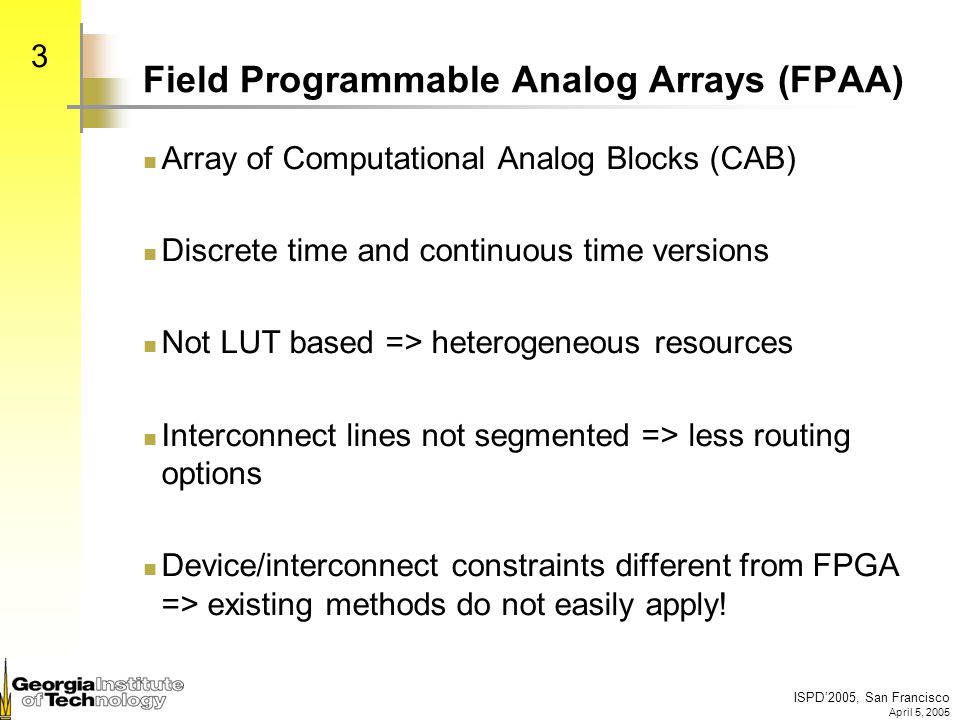 3

Field Programmable Analog Arrays (FPAA)

Array of Computational Analog Blocks (CAB)

Discrete time and continuous time versions

Not LUT based => heterogeneous resources

Interconnect lines not segmented => less routing options

Device/interconnect constraints different from FPGA => existing methods do not easily apply!

Georgia Institute of Technology

ISPD'2005, San Francisco
April 5, 2005